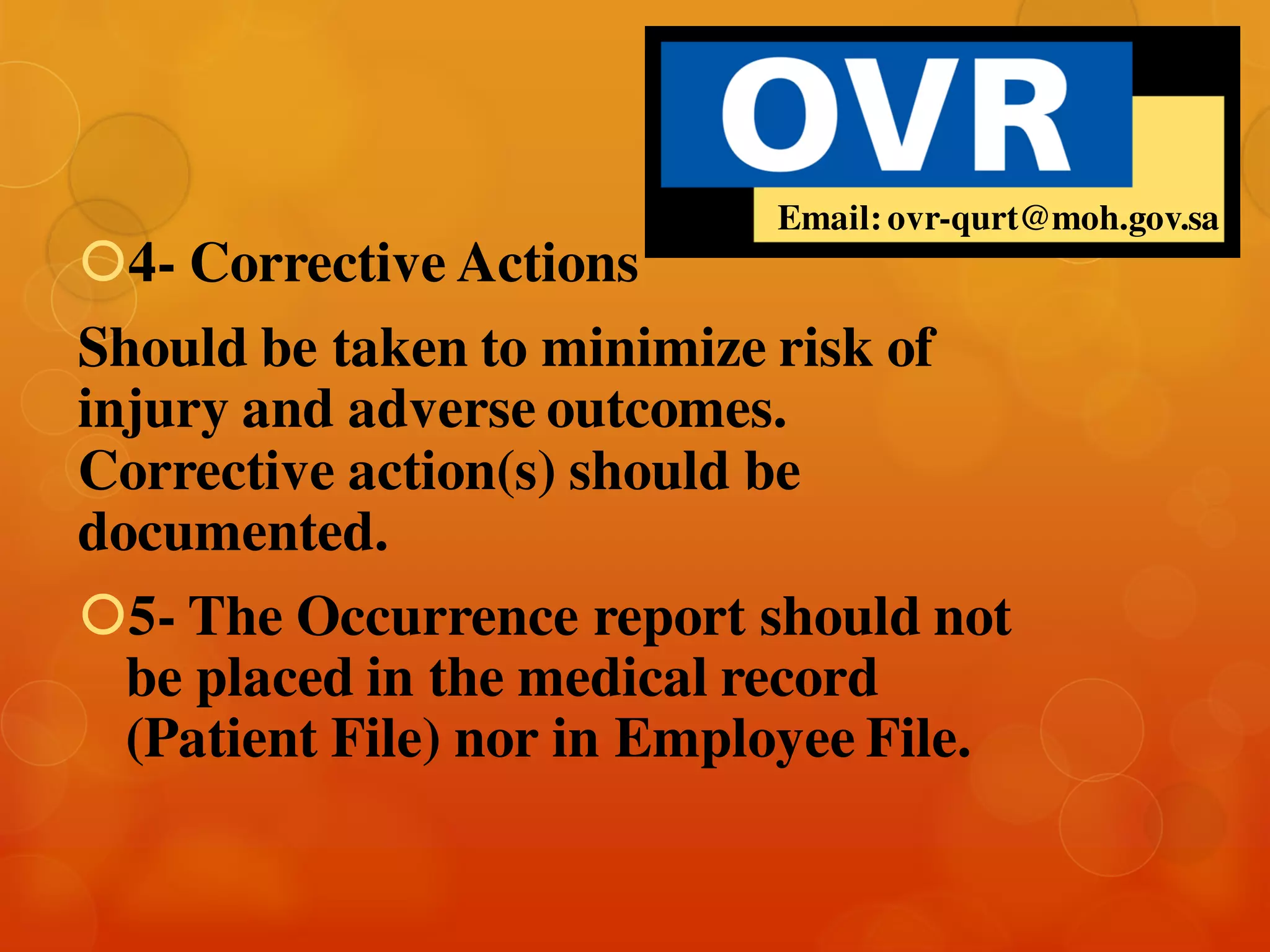 OVR

Email: ovr-qurt@moh.gov.sa

4- Corrective Actions

Should be taken to minimize risk of injury and adverse outcomes. Corrective action(s) should be documented.

5- The Occurrence report should not be placed in the medical record (Patient File) nor in Employee File.